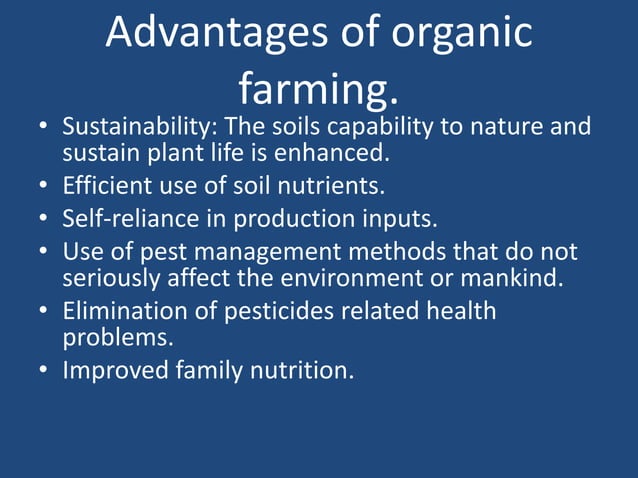 Advantages of organic farming.

• Sustainability: The soils capability to nature and sustain plant life is enhanced.
• Efficient use of soil nutrients.
• Self-reliance in production inputs.
• Use of pest management methods that do not seriously affect the environment or mankind.
• Elimination of pesticides related health problems.
• Improved family nutrition.